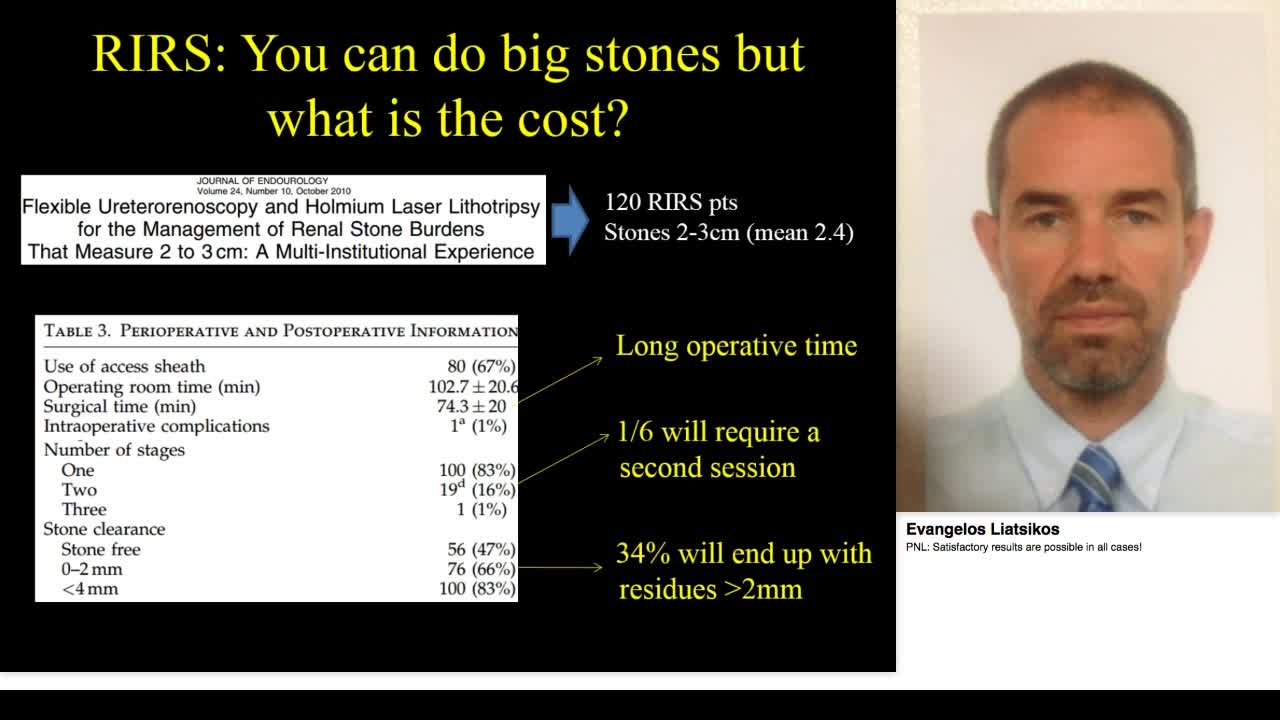 RIRS: You can do big stones but what is the cost?

JOURNAL OF ENDOUROLOGY
Volume 24, Number 10, October 2010
Flexible Ureterorenoscopy and Holmium Laser Lithotripsy for the Management of Renal Stone Burdens That Measure 2 to 3 cm: A Multi-Institutional Experience

120 RIRS pts
Stones 2-3cm (mean 2.4)

TABLE 3. PERIOPERATIVE AND POSTOPERATIVE INFORMATION

| | |
|---|---|
| Use of access sheath | 80 (67%) |
| Operating room time (min) | $102.7 \pm 20.6$ |
| Surgical time (min) | $74.3 \pm 20$ |
| Intraoperative complications | $1^a$ (1%) |
| Number of stages | |
| One | 100 (83%) |
| Two | $19^d$ (16%) |
| Three | 1 (1%) |
| Stone clearance | |
| Stone free | 56 (47%) |
| 0–2 mm | 76 (66%) |
| <4 mm | 100 (83%) |

Long operative time

1/6 will require a second session

34% will end up with residues >2mm

Evangelos Liatsikos
PNL: Satisfactory results are possible in all cases!